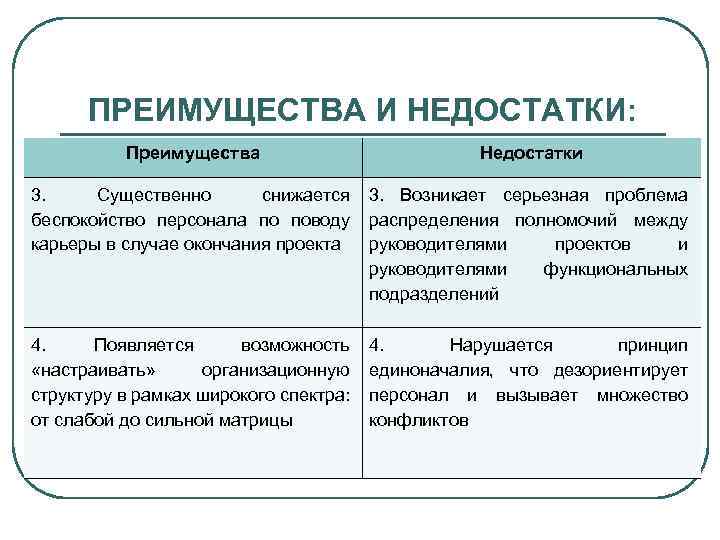 ПРЕИМУЩЕСТВА И НЕДОСТАТКИ:

| Преимущества | Недостатки |
|---|---|
| 3. Существенно снижается беспокойство персонала по поводу карьеры в случае окончания проекта | 3. Возникает серьезная проблема распределения полномочий между руководителями проектов и руководителями функциональных подразделений |
| 4. Появляется возможность «настраивать» организационную структуру в рамках широкого спектра: от слабой до сильной матрицы | 4. Нарушается принцип единоначалия, что дезориентирует персонал и вызывает множество конфликтов |